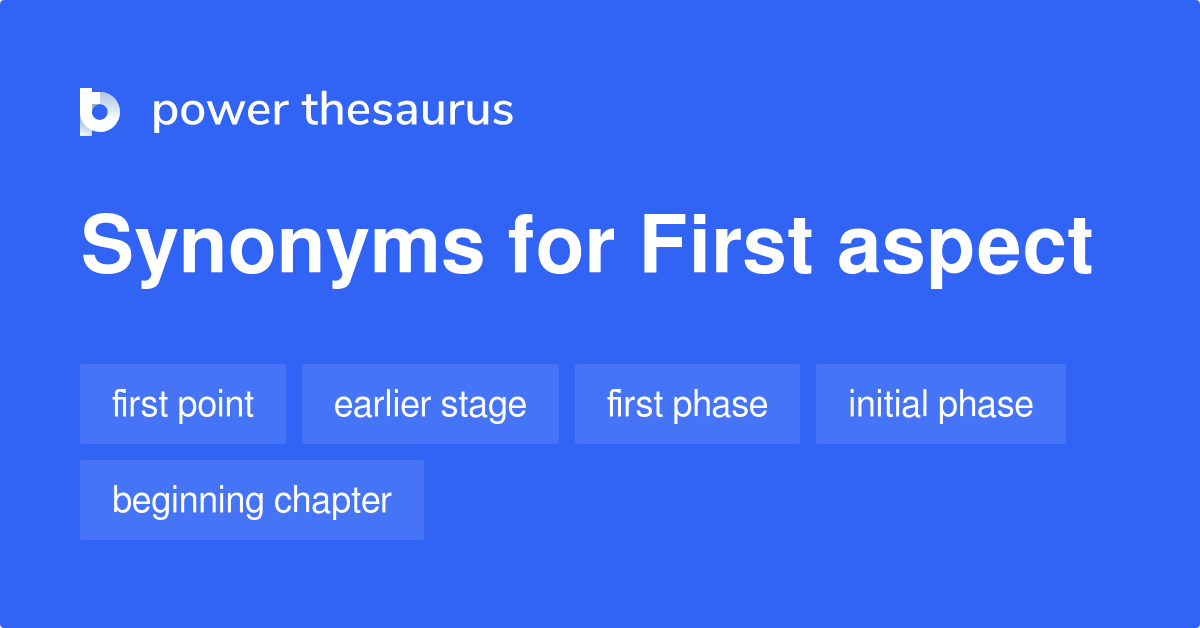 power thesaurus

Synonyms for First aspect

first point

earlier stage

first phase

initial phase

beginning chapter